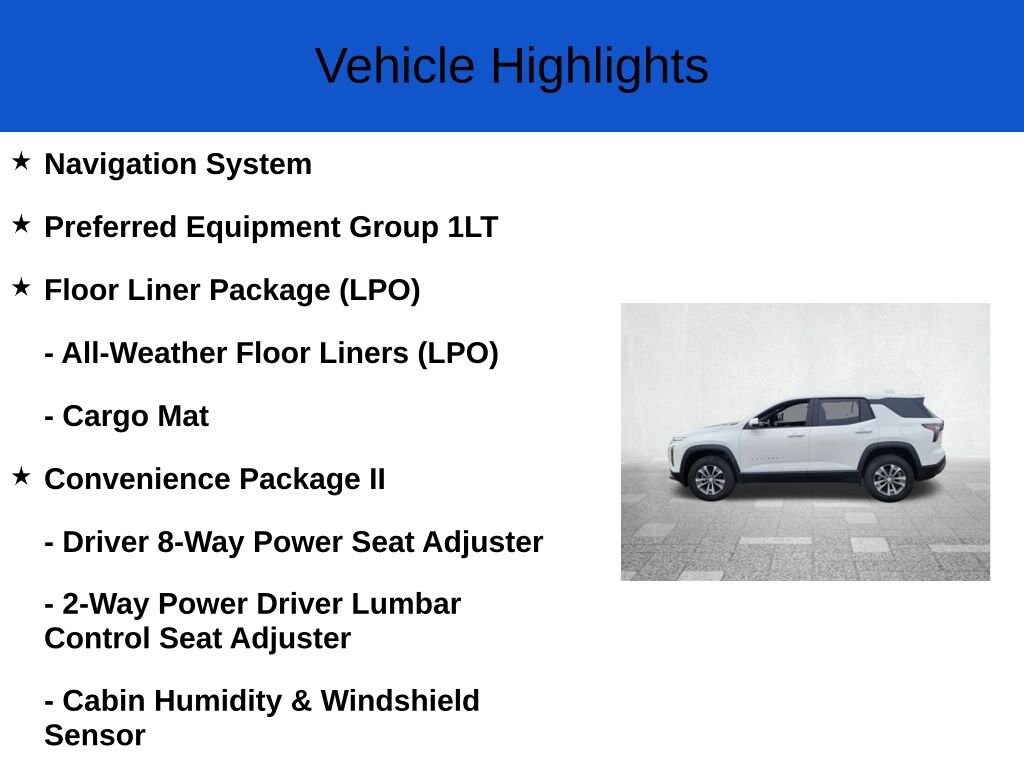 Vehicle Highlights

★ Navigation System

★ Preferred Equipment Group 1LT

★ Floor Liner Package (LPO)

- All-Weather Floor Liners (LPO)

- Cargo Mat

★ Convenience Package II

- Driver 8-Way Power Seat Adjuster

- 2-Way Power Driver Lumbar Control Seat Adjuster

- Cabin Humidity & Windshield Sensor